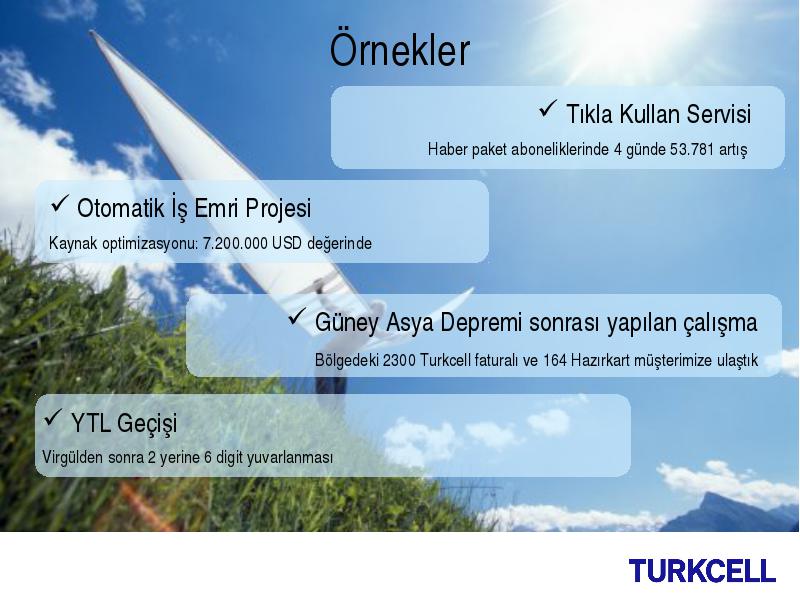 Örnekler

✓ Tıkla Kullan Servisi

Haber paket aboneliklerinde 4 günde 53.781 artış

✓ Otomatik İş Emri Projesi

Kaynak optimizasyonu: 7.200.000 USD değerinde

✓ Güney Asya Depremi sonrası yapılan çalışma

Bölgedeki 2300 Turkcell faturalı ve 164 Hazırkart müşterimize ulaştık

✓ YTL Geçişi

Virgülden sonra 2 yerine 6 digit yuvarlanması

TURKCELL